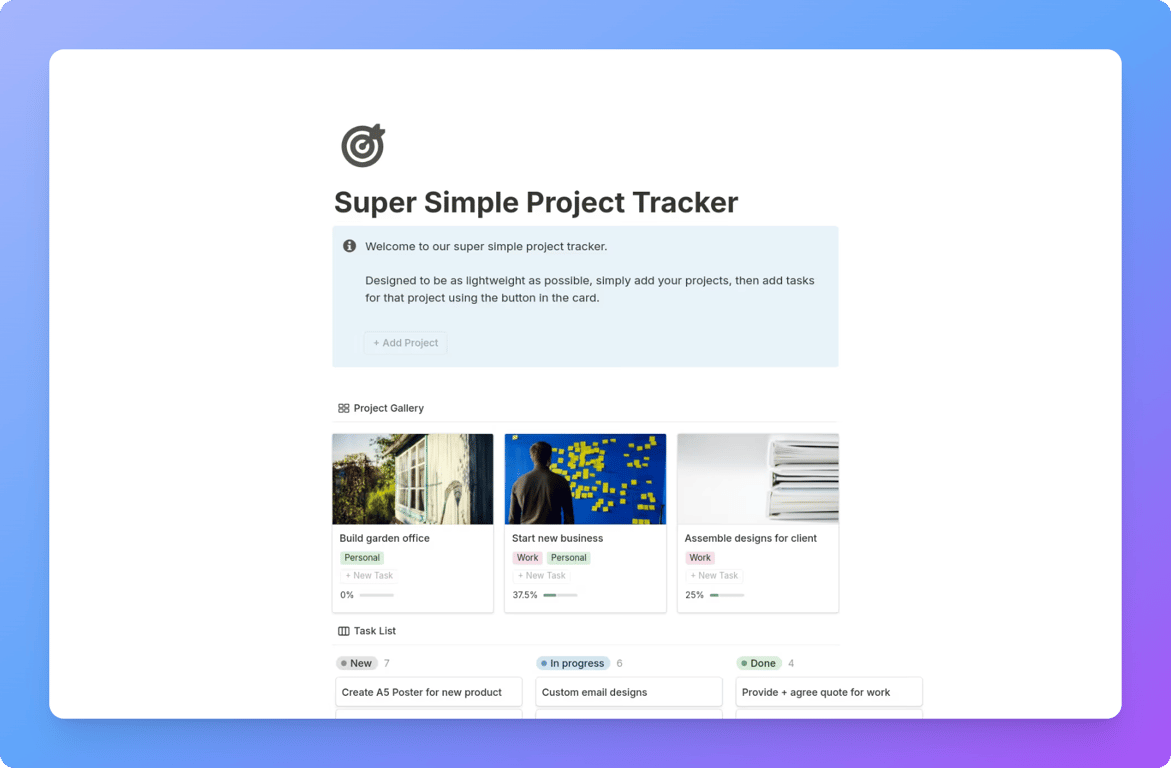 Super Simple Project Tracker

Welcome to our super simple project tracker.

Designed to be as lightweight as possible, simply add your projects, then add tasks for that project using the button in the card.

+ Add Project

Project Gallery

Build garden office
Personal
+ New Task
0%

Start new business
Work Personal
+ New Task
37.5%

Assemble designs for client
Work
+ New Task
25%

Task List

New 7
Create A5 Poster for new product

In progress 6
Custom email designs

Done 4
Provide + agree quote for work